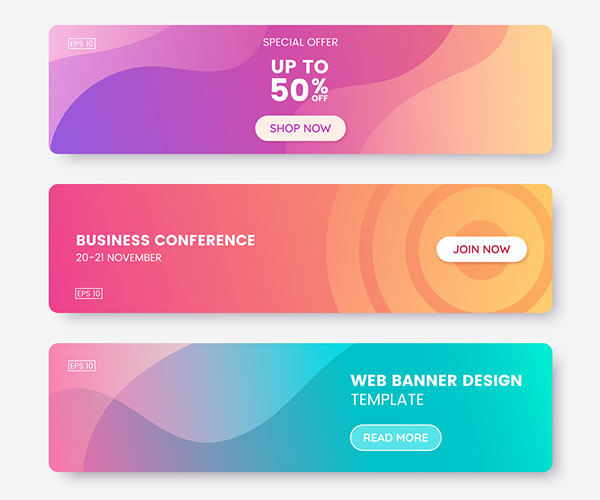 EPS 10

SPECIAL OFFER

UP TO
50% OFF

SHOP NOW

BUSINESS CONFERENCE
20-21 NOVEMBER

EPS 10

JOIN NOW

EPS 10

WEB BANNER DESIGN
TEMPLATE

READ MORE